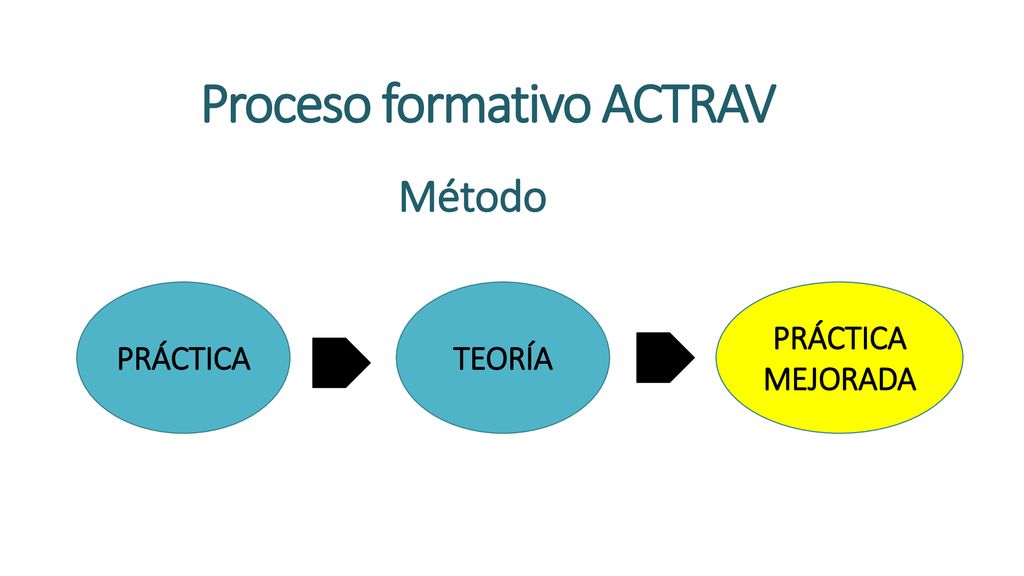 Proceso formativo ACTRAV

Método

PRÁCTICA

TEORÍA

PRÁCTICA MEJORADA